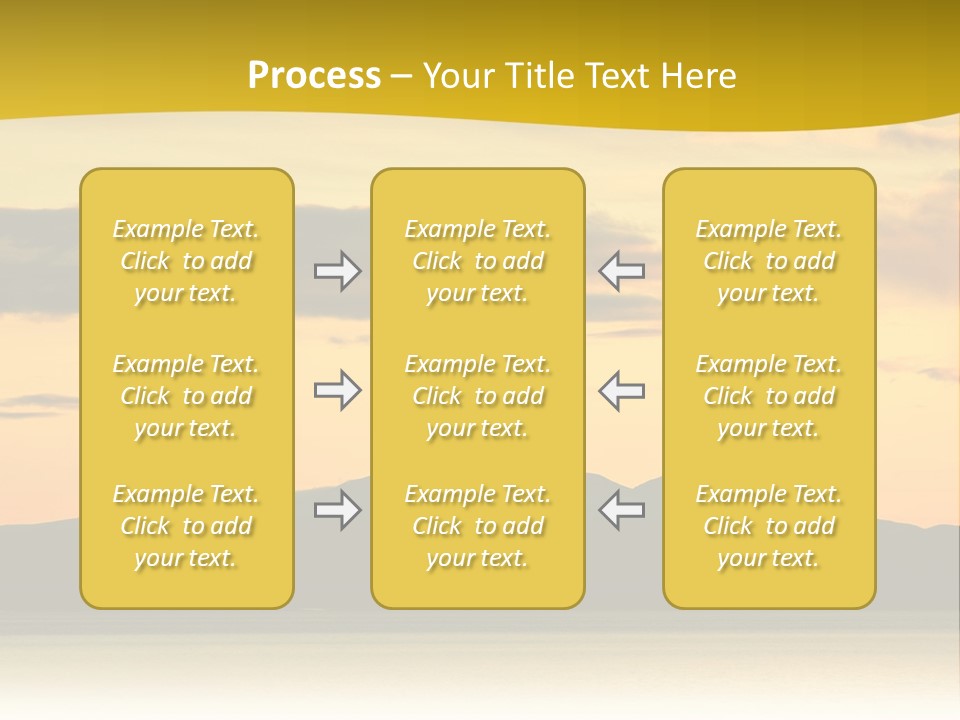 Process – Your Title Text Here

Example Text. Click to add your text.

Example Text. Click to add your text.

Example Text. Click to add your text.

Example Text. Click to add your text.

Example Text. Click to add your text.

Example Text. Click to add your text.

Example Text. Click to add your text.

Example Text. Click to add your text.

Example Text. Click to add your text.